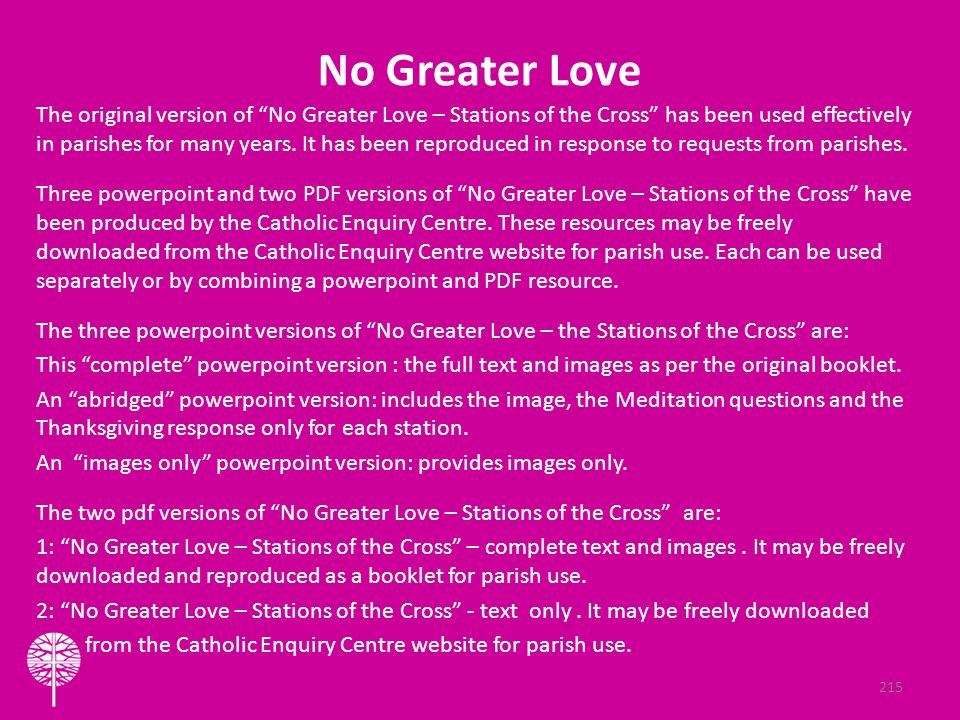 No Greater Love

The original version of “No Greater Love – Stations of the Cross” has been used effectively in parishes for many years. It has been reproduced in response to requests from parishes.

Three powerpoint and two PDF versions of “No Greater Love – Stations of the Cross” have been produced by the Catholic Enquiry Centre. These resources may be freely downloaded from the Catholic Enquiry Centre website for parish use. Each can be used separately or by combining a powerpoint and PDF resource.

The three powerpoint versions of “No Greater Love – the Stations of the Cross” are:

This “complete” powerpoint version : the full text and images as per the original booklet.

An “abridged” powerpoint version: includes the image, the Meditation questions and the Thanksgiving response only for each station.

An “images only” powerpoint version: provides images only.

The two pdf versions of “No Greater Love – Stations of the Cross” are:

1: “No Greater Love – Stations of the Cross” – complete text and images . It may be freely downloaded and reproduced as a booklet for parish use.

2: “No Greater Love – Stations of the Cross” - text only . It may be freely downloaded from the Catholic Enquiry Centre website for parish use.

215